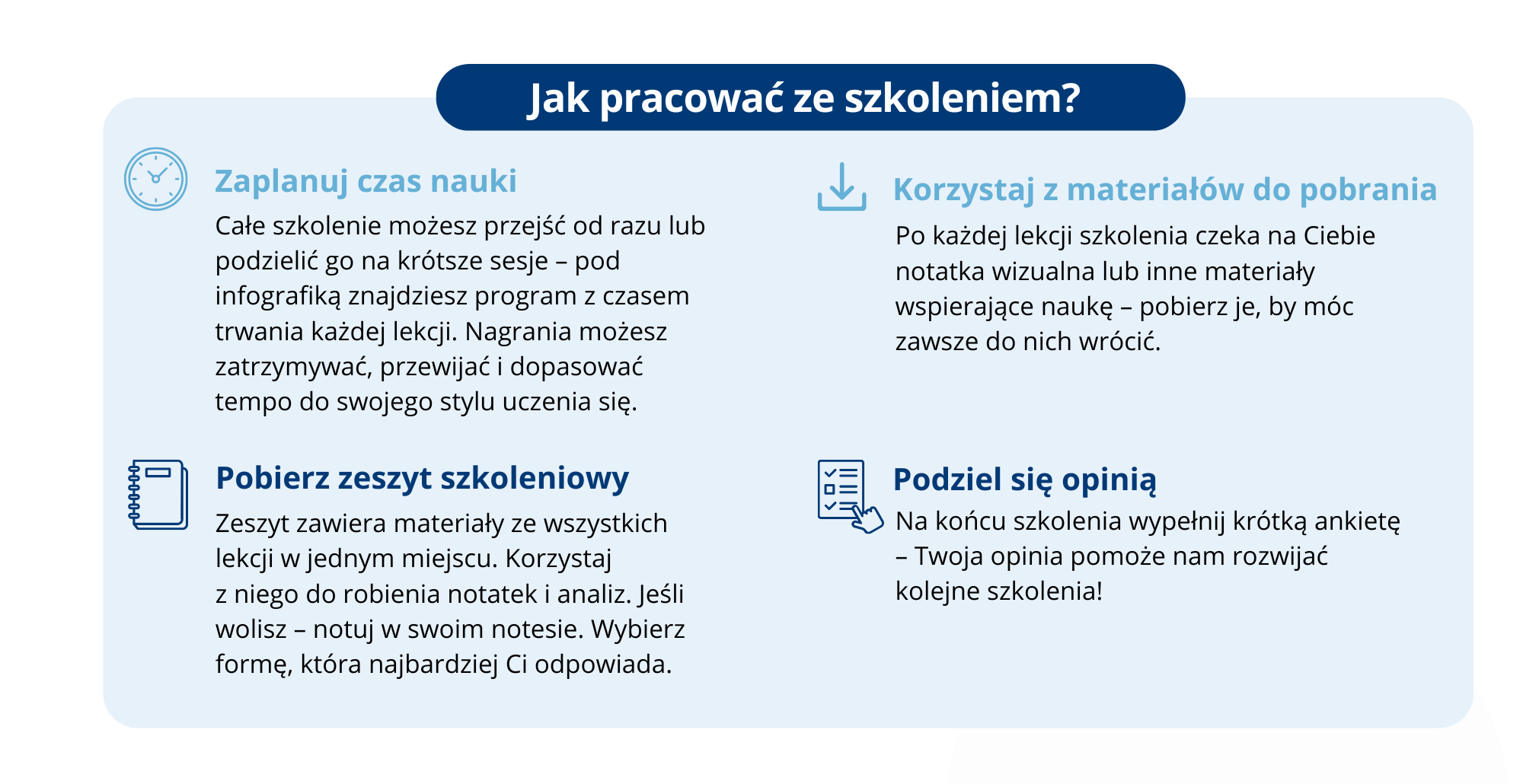 Jak pracować ze szkoleniem?

Zaplanuj czas nauki

Całe szkolenie możesz przejść od razu lub podzielić go na krótsze sesje – pod infografiką znajdziesz program z czasem trwania każdej lekcji. Nagrania możesz zatrzymywać, przewijać i dopasować tempo do swojego stylu uczenia się.

Pobierz zeszyt szkoleniowy

Zeszyt zawiera materiały ze wszystkich lekcji w jednym miejscu. Korzystaj z niego do robienia notatek i analiz. Jeśli wolisz – notuj w swoim notesie. Wybierz formę, która najbardziej Ci odpowiada.

Korzystaj z materiałów do pobrania

Po każdej lekcji szkolenia czeka na Ciebie notatka wizualna lub inne materiały wspierające naukę – pobierz je, by móc zawsze do nich wrócić.

Podziel się opinią

Na końcu szkolenia wypełnij krótką ankietę – Twoja opinia pomoże nam rozwijać kolejne szkolenia!